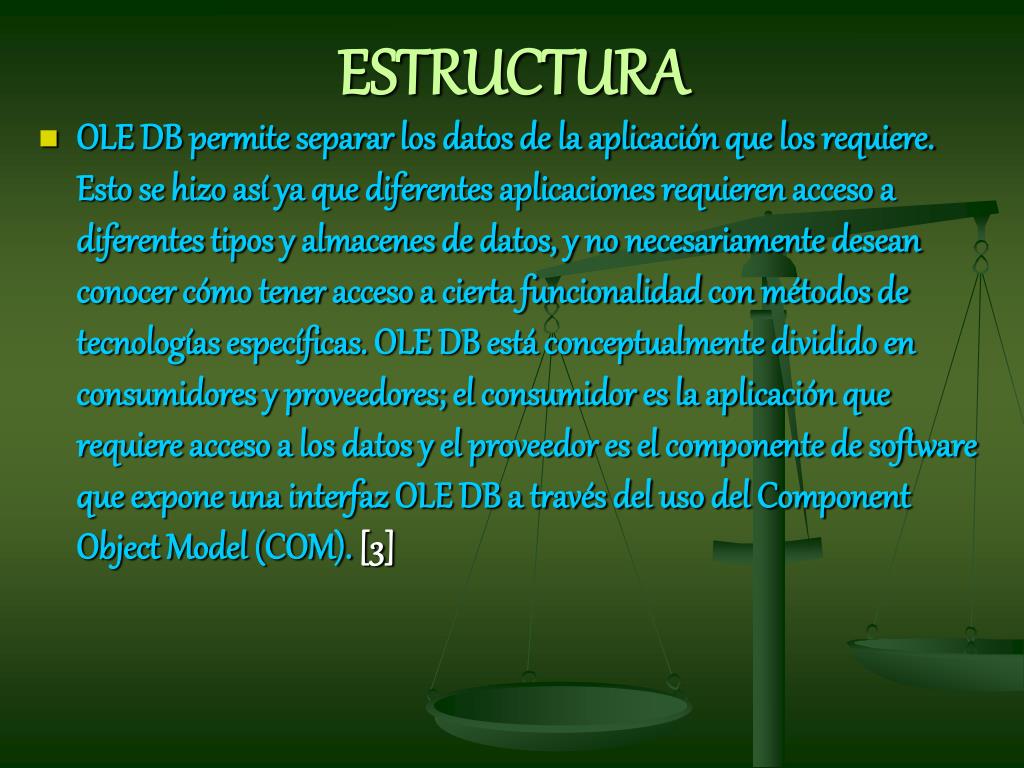 ESTRUCTURA

OLE DB permite separar los datos de la aplicación que los requiere. Esto se hizo así ya que diferentes aplicaciones requieren acceso a diferentes tipos y almacenes de datos, y no necesariamente desean conocer cómo tener acceso a cierta funcionalidad con métodos de tecnologías específicas. OLE DB está conceptualmente dividido en consumidores y proveedores; el consumidor es la aplicación que requiere acceso a los datos y el proveedor es el componente de software que expone una interfaz OLE DB a través del uso del Component Object Model (COM). [3]